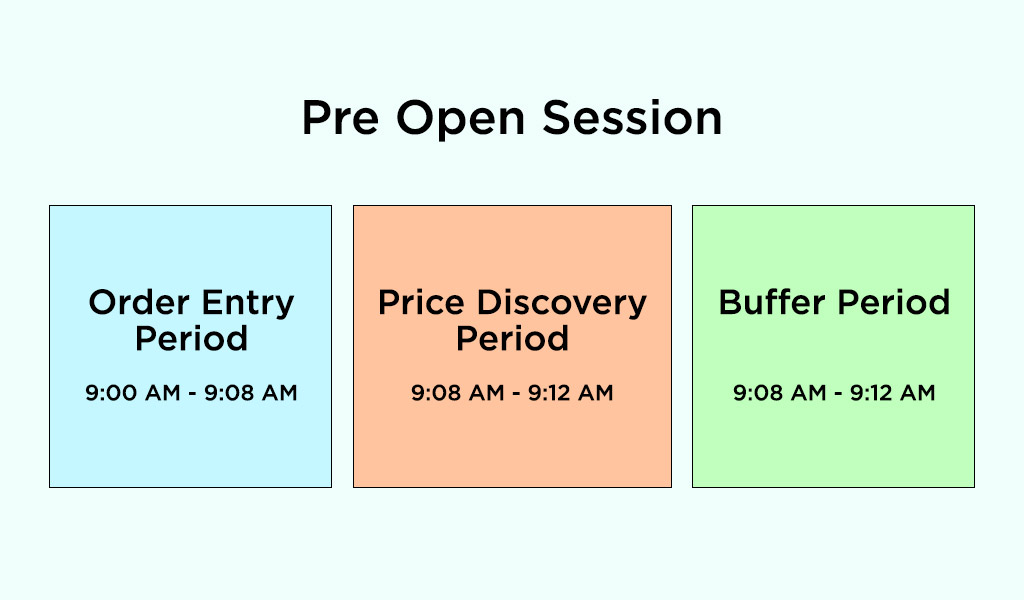 Pre Open Session

Order Entry Period

9:00 AM - 9:08 AM

Price Discovery Period

9:08 AM - 9:12 AM

Buffer Period

9:08 AM - 9:12 AM